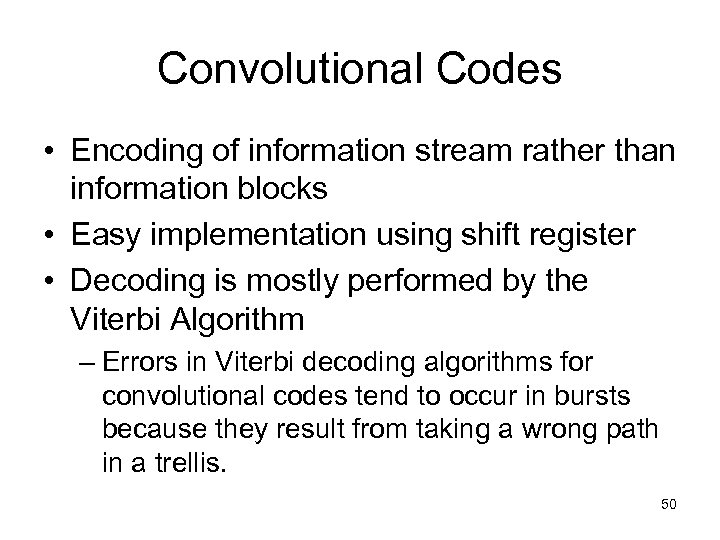 Convolutional Codes

• Encoding of information stream rather than information blocks
• Easy implementation using shift register
• Decoding is mostly performed by the Viterbi Algorithm
– Errors in Viterbi decoding algorithms for convolutional codes tend to occur in bursts because they result from taking a wrong path in a trellis.

50